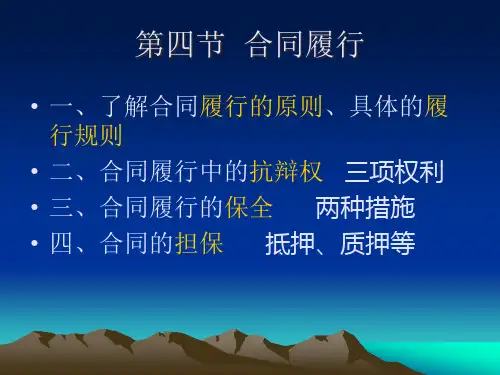 第四节 合同履行

• 一、了解合同履行的原则、具体的履行规则
• 二、合同履行中的抗辩权 三项权利
• 三、合同履行的保全 两种措施
• 四、合同的担保 抵押、质押等